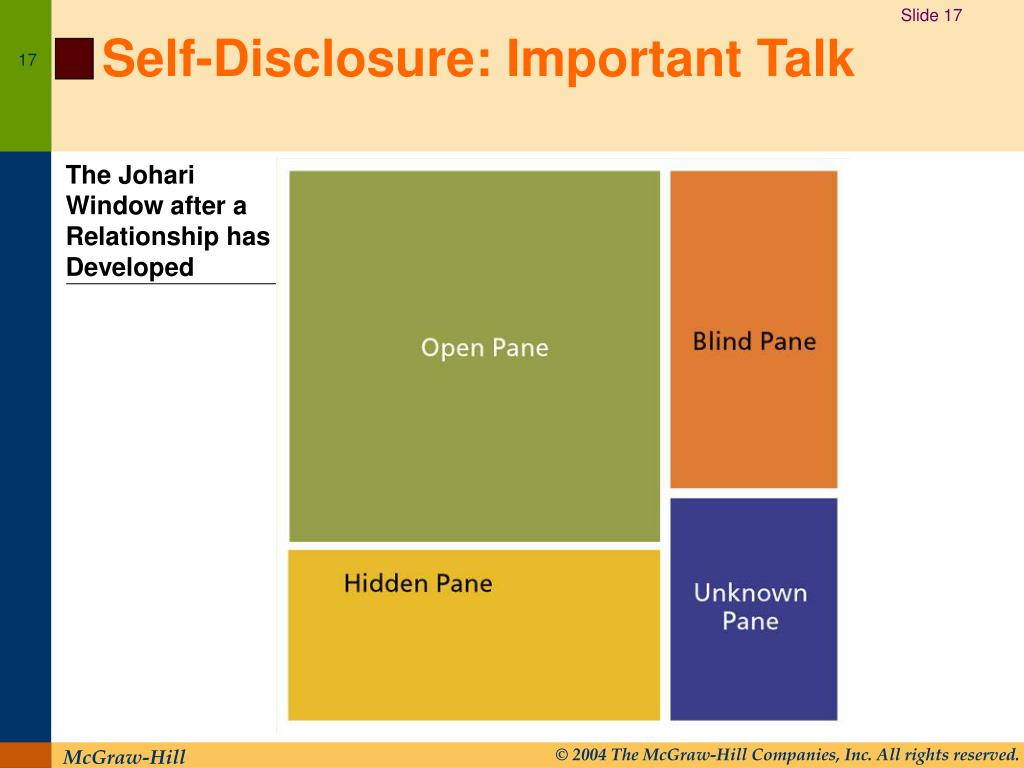 Slide 17

17

Self-Disclosure: Important Talk

The Johari Window after a Relationship has Developed

Open Pane

Blind Pane

Hidden Pane

Unknown Pane

McGraw-Hill

© 2004 The McGraw-Hill Companies, Inc. All rights reserved.